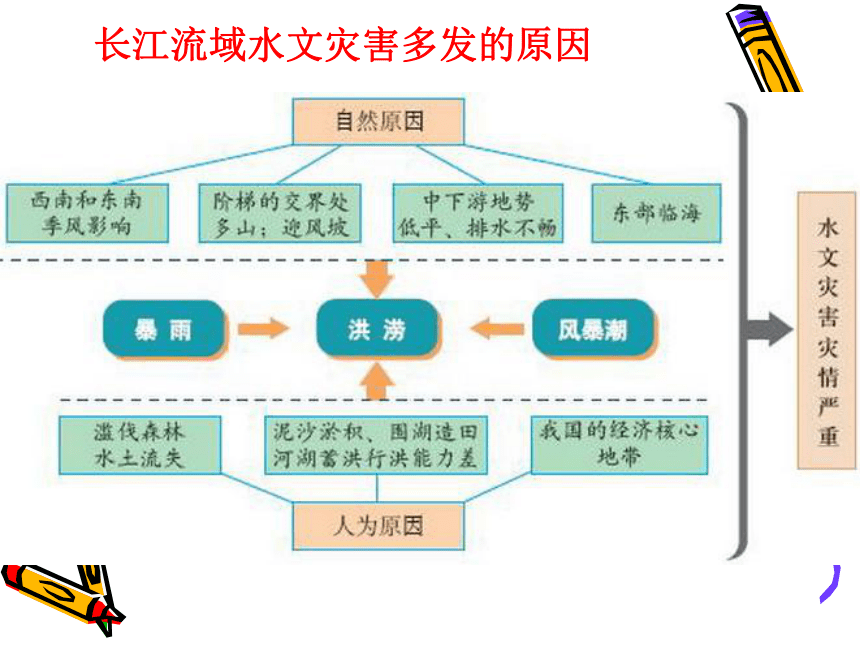 长江流域水文灾害多发的原因

自然原因

西南和东南季风影响

阶梯的交界处多山；迎风坡

中下游地势低平、排水不畅

东部临海

暴雨

洪涝

风暴潮

滥伐森林水土流失

泥沙淤积、围湖造田河湖蓄洪行洪能力差

我国的经济核心地带

人为原因

水文灾害灾情严重